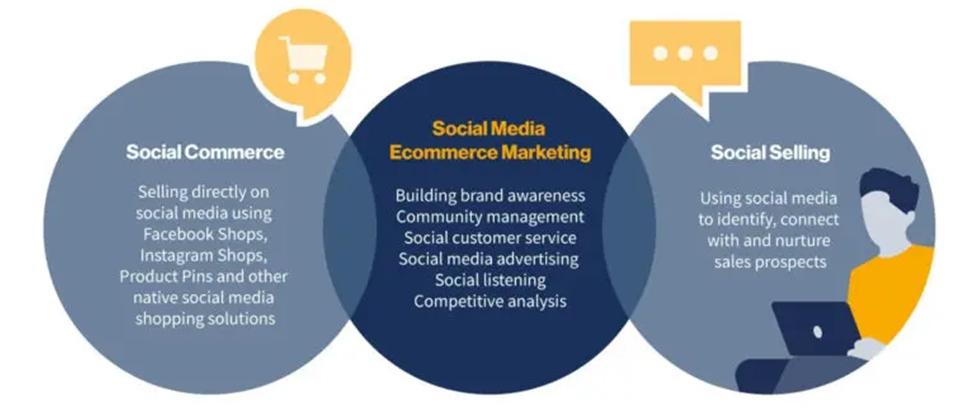 Social Commerce

Selling directly on social media using Facebook Shops, Instagram Shops, Product Pins and other native social media shopping solutions

Social Media Ecommerce Marketing

Building brand awareness
Community management
Social customer service
Social media advertising
Social listening
Competitive analysis

Social Selling

Using social media to identify, connect with and nurture sales prospects